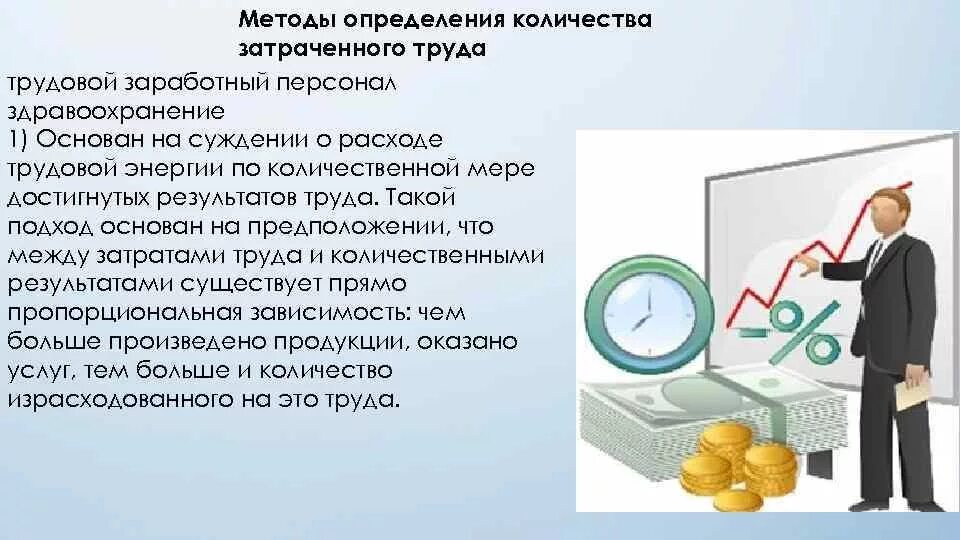 Методы определения количества затраченного труда

трудовой заработный персонал здравоохранение
1) Основан на суждении о расходе трудовой энергии по количественной мере достигнутых результатов труда. Такой подход основан на предположении, что между затратами труда и количественными результатами существует прямо пропорциональная зависимость: чем больше произведено продукции, оказано услуг, тем больше и количество израсходованного на это труда.

%